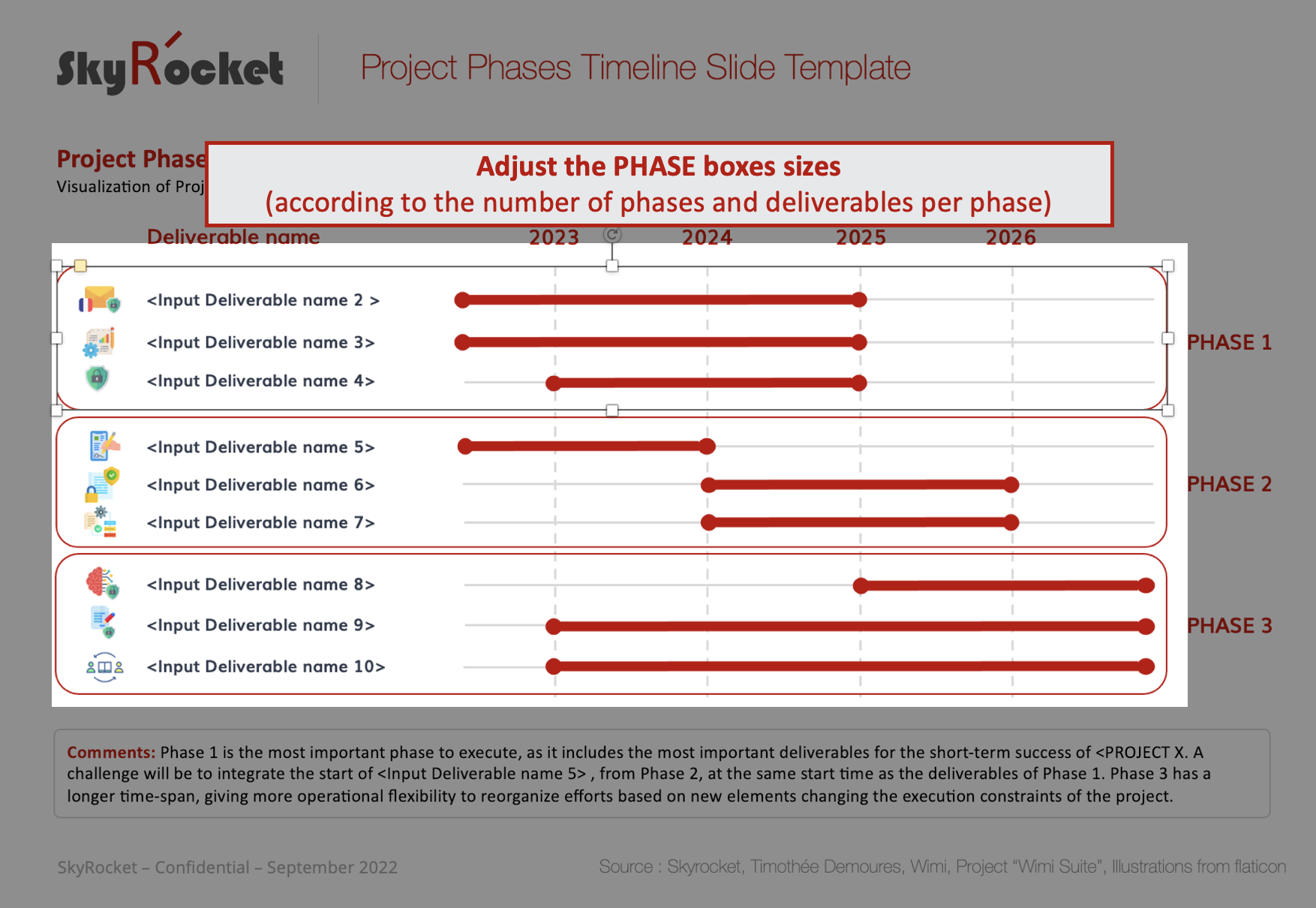 SkyRocket

Project Phases Timeline Slide Template

Project Phase

Visualization of Proj

Adjust the PHASE boxes sizes
(according to the number of phases and deliverables per phase)

Deliverable name

2023 2024 2025 2026

<Input Deliverable name 2 >
<Input Deliverable name 3>
<Input Deliverable name 4>

PHASE 1

<Input Deliverable name 5>
<Input Deliverable name 6>
<Input Deliverable name 7>

PHASE 2

<Input Deliverable name 8>
<Input Deliverable name 9>
<Input Deliverable name 10>

PHASE 3

Comments: Phase 1 is the most important phase to execute, as it includes the most important deliverables for the short-term success of <PROJECT X. A challenge will be to integrate the start of <Input Deliverable name 5> , from Phase 2, at the same start time as the deliverables of Phase 1. Phase 3 has a longer time-span, giving more operational flexibility to reorganize efforts based on new elements changing the execution constraints of the project.

SkyRocket – Confidential – September 2022

Source : Skyrocket, Timothée Demoures, Wimi, Project "Wimi Suite", Illustrations from flaticon